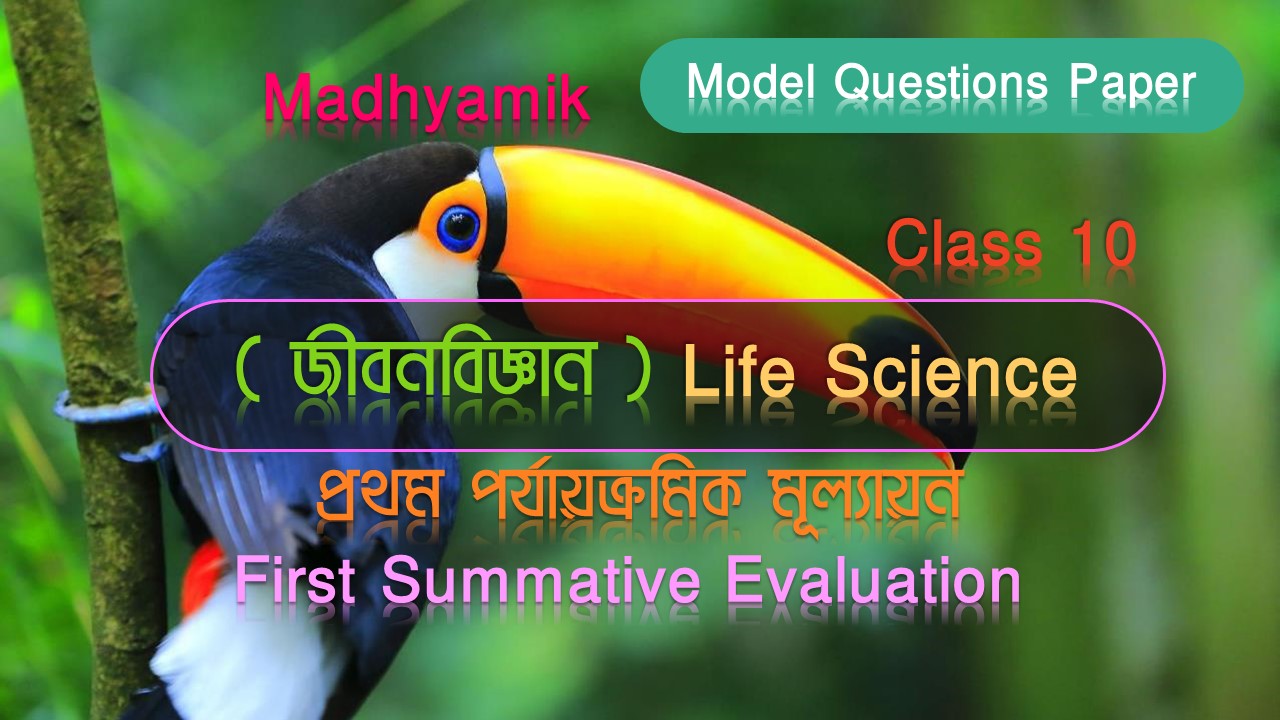 Madhyamik

Model Questions Paper

Class 10

( জীবনবিজ্ঞান ) Life Science

প্রথম পর্যায়ক্রমিক মূল্যায়ন

First Summative Evaluation